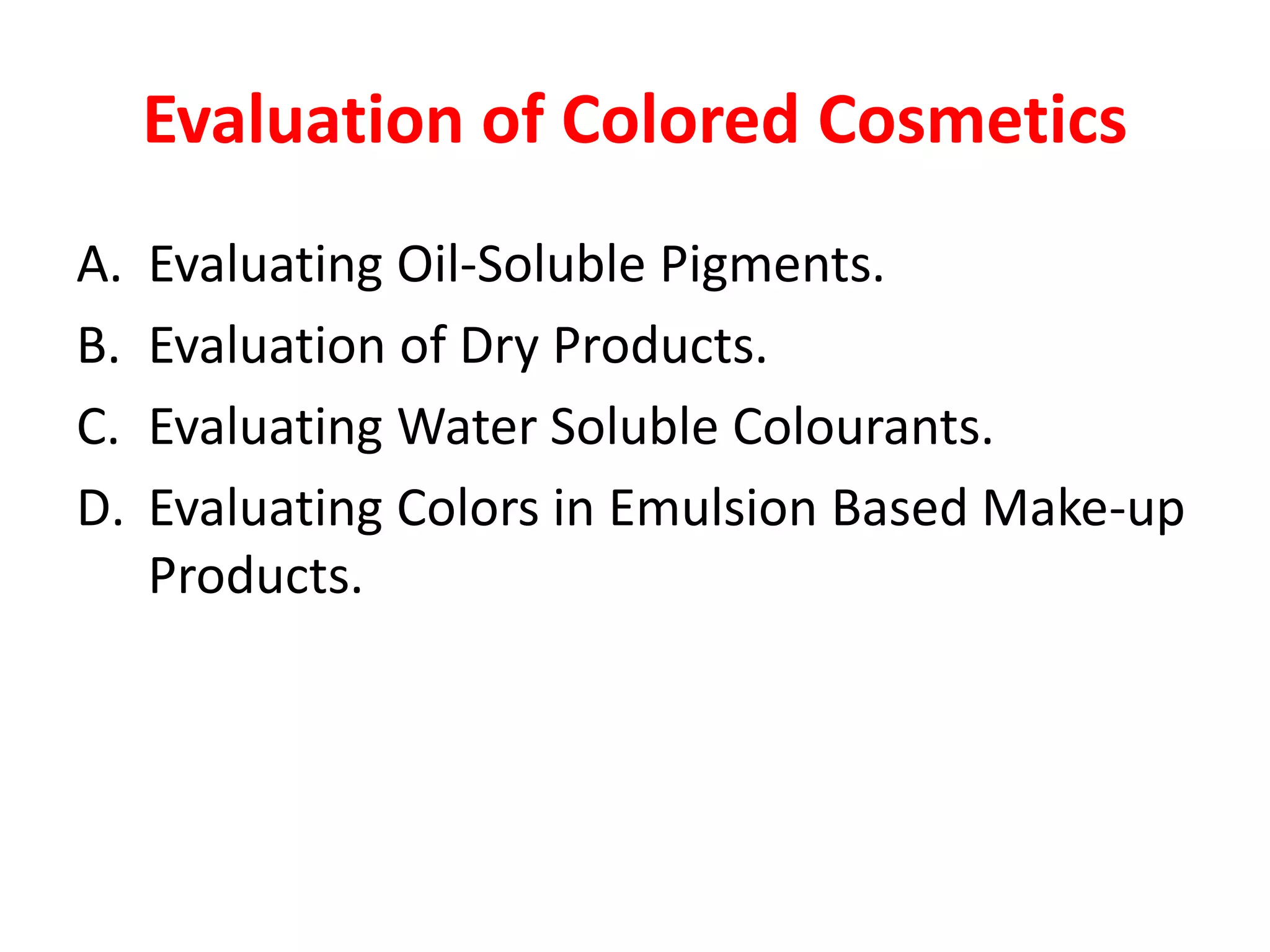 Evaluation of Colored Cosmetics

A. Evaluating Oil-Soluble Pigments.
B. Evaluation of Dry Products.
C. Evaluating Water Soluble Colourants.
D. Evaluating Colors in Emulsion Based Make-up Products.